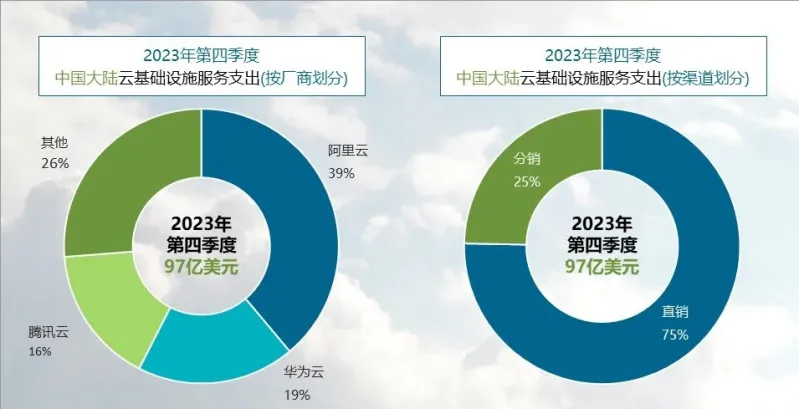 2023年第四季度
中国大陆云基础设施服务支出(按厂商划分)

其他
26%

阿里云
39%

2023年
第四季度
97亿美元

腾讯云
16%

华为云
19%

2023年第四季度
中国大陆云基础设施服务支出(按渠道划分)

分销
25%

2023年
第四季度
97亿美元

直销
75%